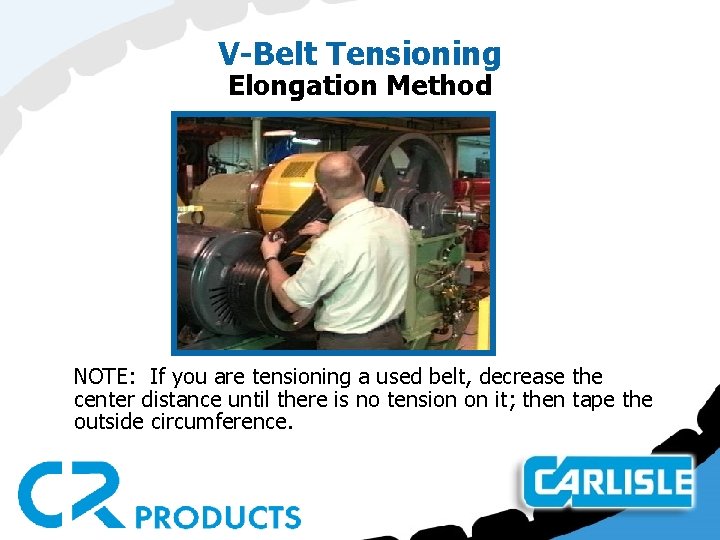 V-Belt Tensioning
Elongation Method

NOTE: If you are tensioning a used belt, decrease the center distance until there is no tension on it; then tape the outside circumference.

CR PRODUCTS

CARLISLE